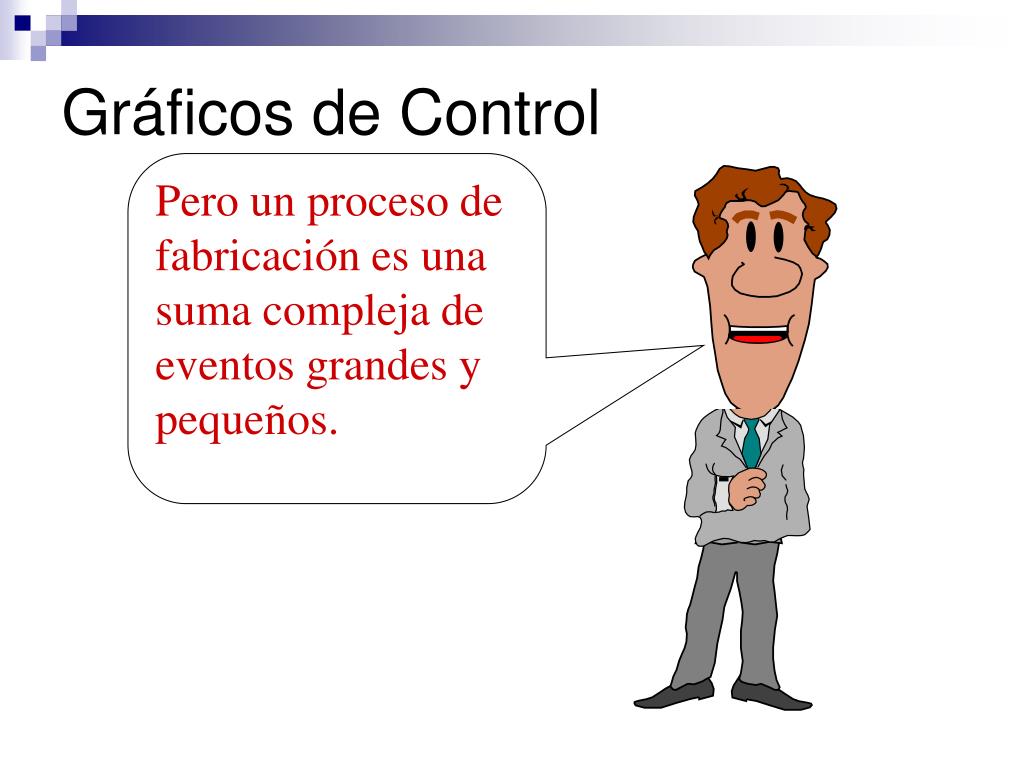 Gráficos de Control

Pero un proceso de fabricación es una suma compleja de eventos grandes y pequeños.